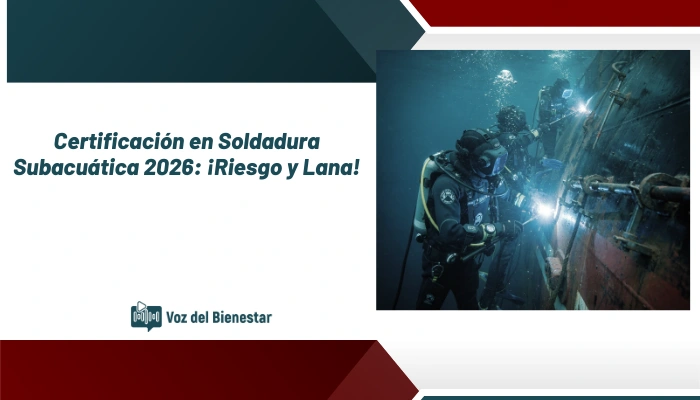 Certificación en Soldadura Subacuática 2026: ¡Riesgo y Lana!

Voz del Bienestar